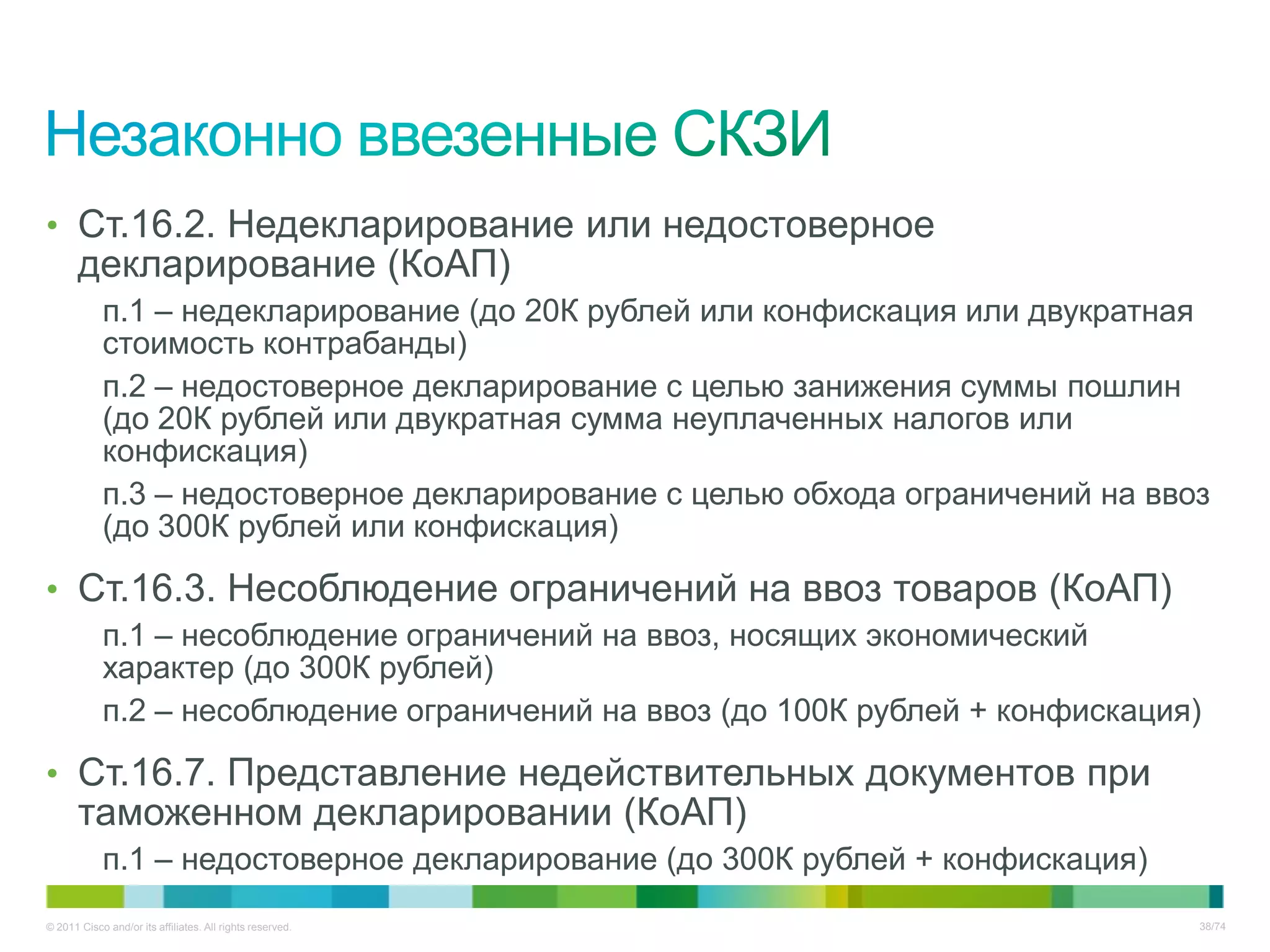 Незаконно ввезенные СКЗИ

• Ст.16.2. Недекларирование или недостоверное декларирование (КоАП)

п.1 – недекларирование (до 20К рублей или конфискация или двукратная стоимость контрабанды)

п.2 – недостоверное декларирование с целью занижения суммы пошлин (до 20К рублей или двукратная сумма неуплаченных налогов или конфискация)

п.3 – недостоверное декларирование с целью обхода ограничений на ввоз (до 300К рублей или конфискация)

• Ст.16.3. Несоблюдение ограничений на ввоз товаров (КоАП)

п.1 – несоблюдение ограничений на ввоз, носящих экономический характер (до 300К рублей)

п.2 – несоблюдение ограничений на ввоз (до 100К рублей + конфискация)

• Ст.16.7. Представление недействительных документов при таможенном декларировании (КоАП)

п.1 – недостоверное декларирование (до 300К рублей + конфискация)

© 2011 Cisco and/or its affiliates. All rights reserved.

38/74